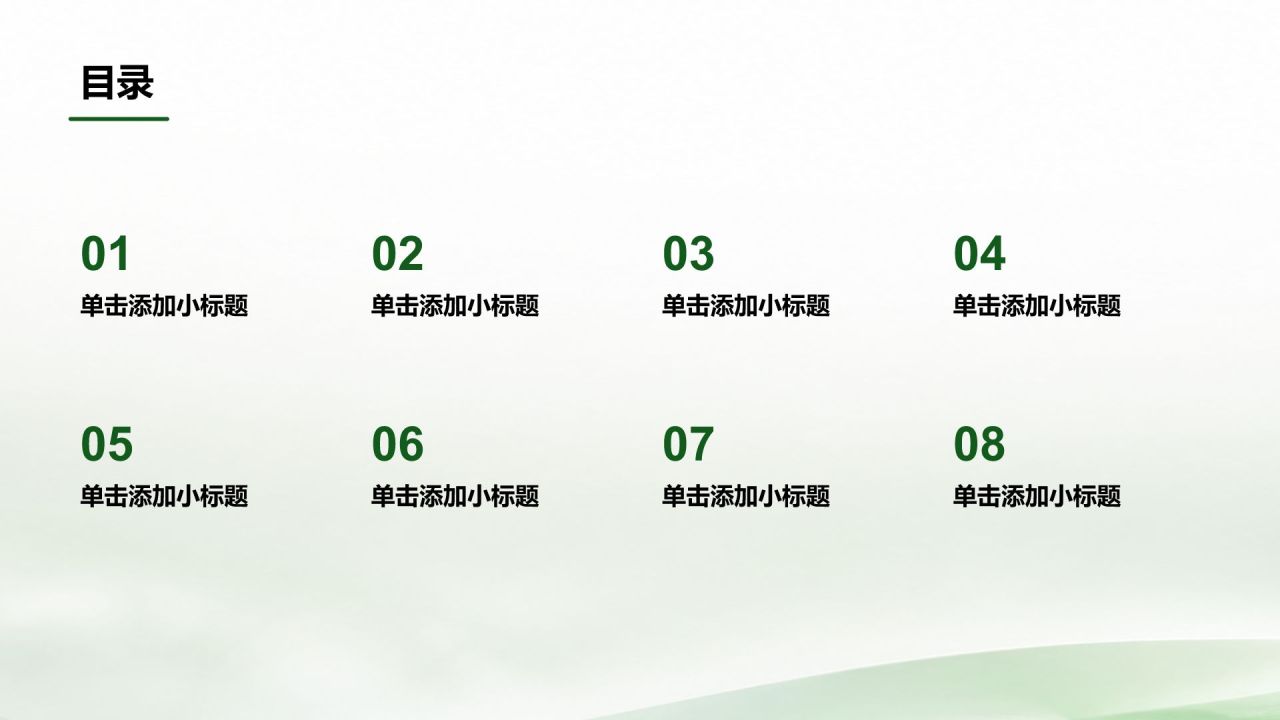 目录

01
单击添加小标题

02
单击添加小标题

03
单击添加小标题

04
单击添加小标题

05
单击添加小标题

06
单击添加小标题

07
单击添加小标题

08
单击添加小标题